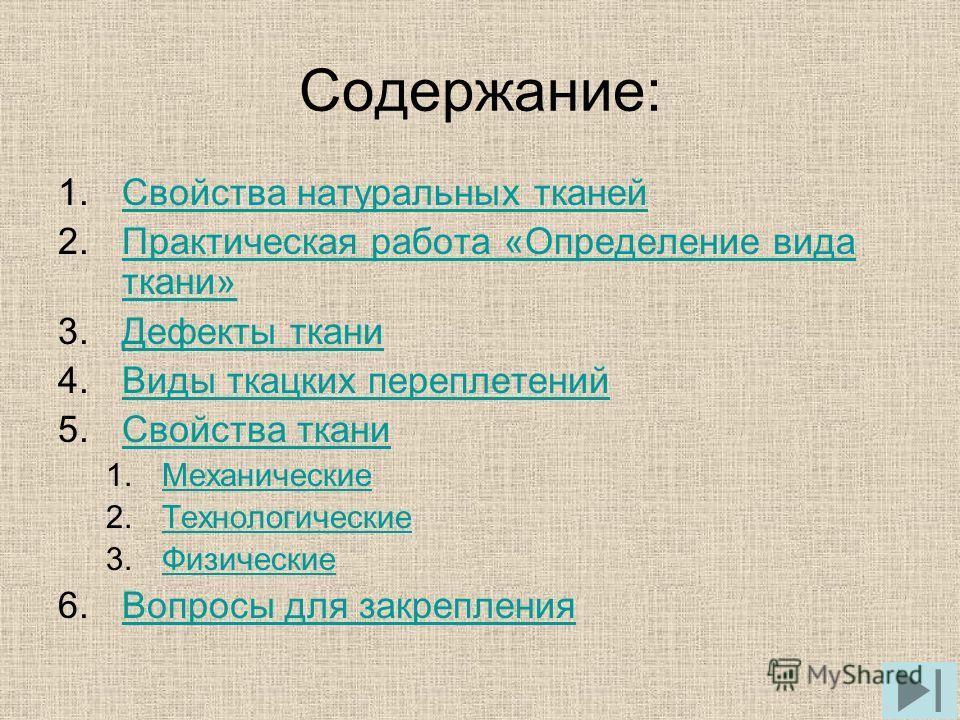 Содержание:

1. Свойства натуральных тканей
2. Практическая работа «Определение вида ткани»
3. Дефекты ткани
4. Виды ткацких переплетений
5. Свойства ткани
   1. Механические
   2. Технологические
   3. Физические
6. Вопросы для закрепления

MyShared